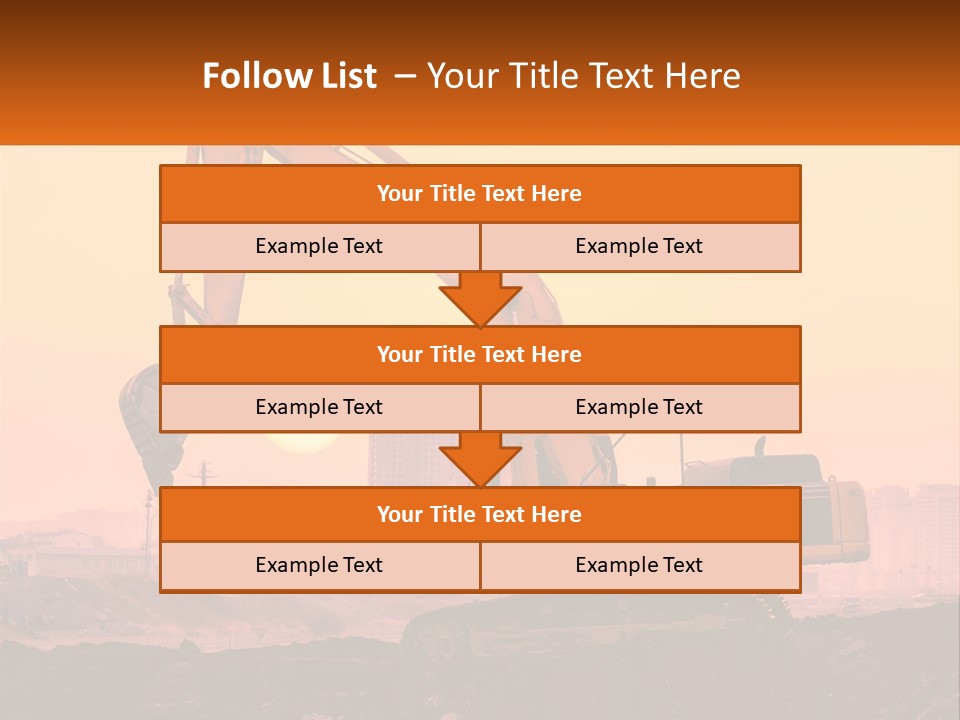 Follow List – Your Title Text Here

| Your Title Text Here | |
|---|---|
| Example Text | Example Text |

| Your Title Text Here | |
|---|---|
| Example Text | Example Text |

| Your Title Text Here | |
|---|---|
| Example Text | Example Text |